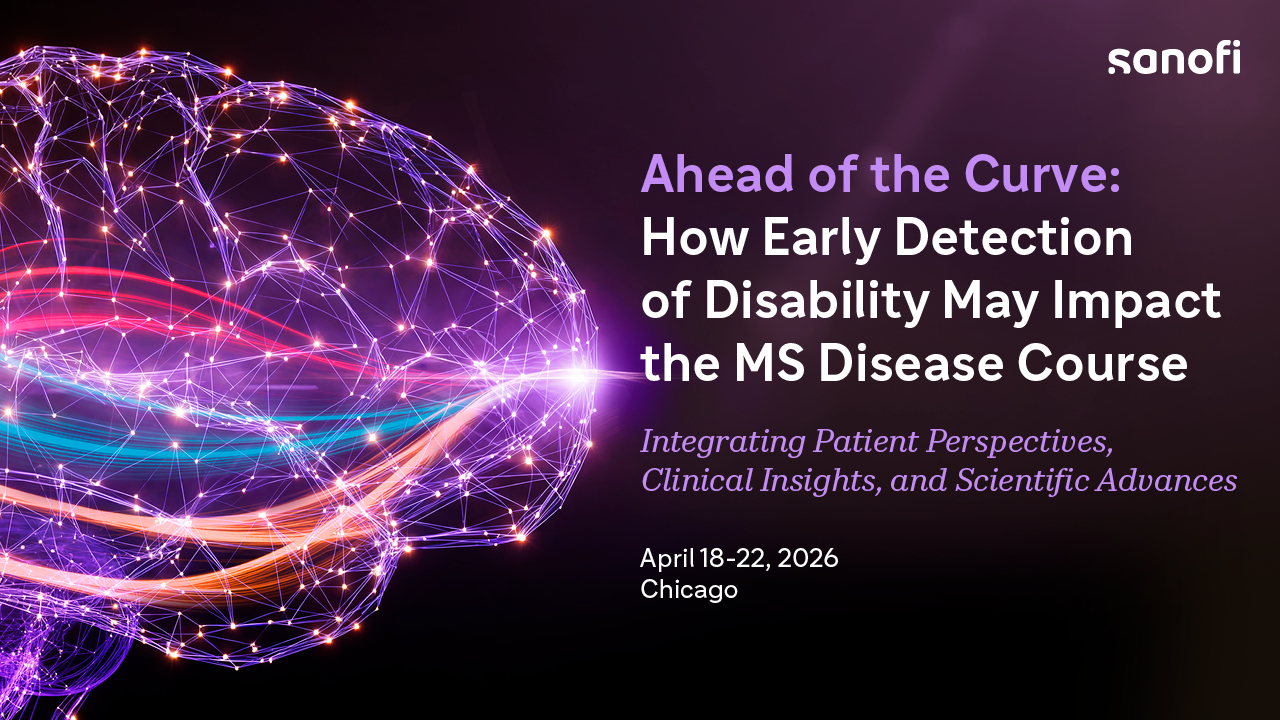 sanofi

Ahead of the Curve: How Early Detection of Disability May Impact the MS Disease Course

Integrating Patient Perspectives, Clinical Insights, and Scientific Advances

April 18-22, 2026
Chicago